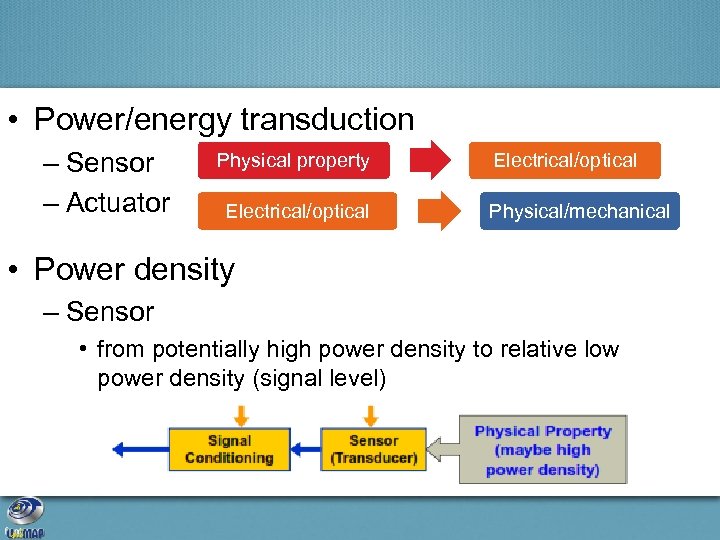 • Power/energy transduction

– Sensor

Physical property

Electrical/optical

– Actuator

Electrical/optical

Physical/mechanical

• Power density

– Sensor

• from potentially high power density to relative low power density (signal level)

Signal Conditioning

Sensor (Transducer)

Physical Property (maybe high power density)

UniMAP